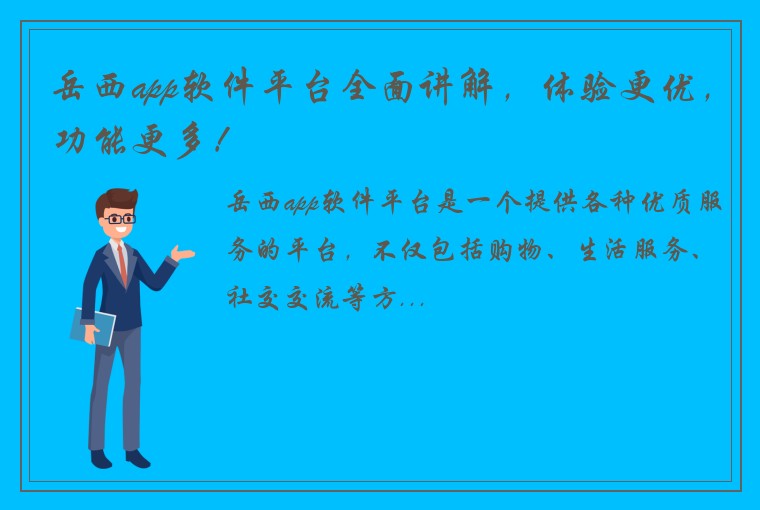 岳西app软件平台全面讲解，体验更优，功能更多！

岳西app软件平台是一个提供各种优质服务的平台，不仅包括购物、生活服务、社交交流等方...